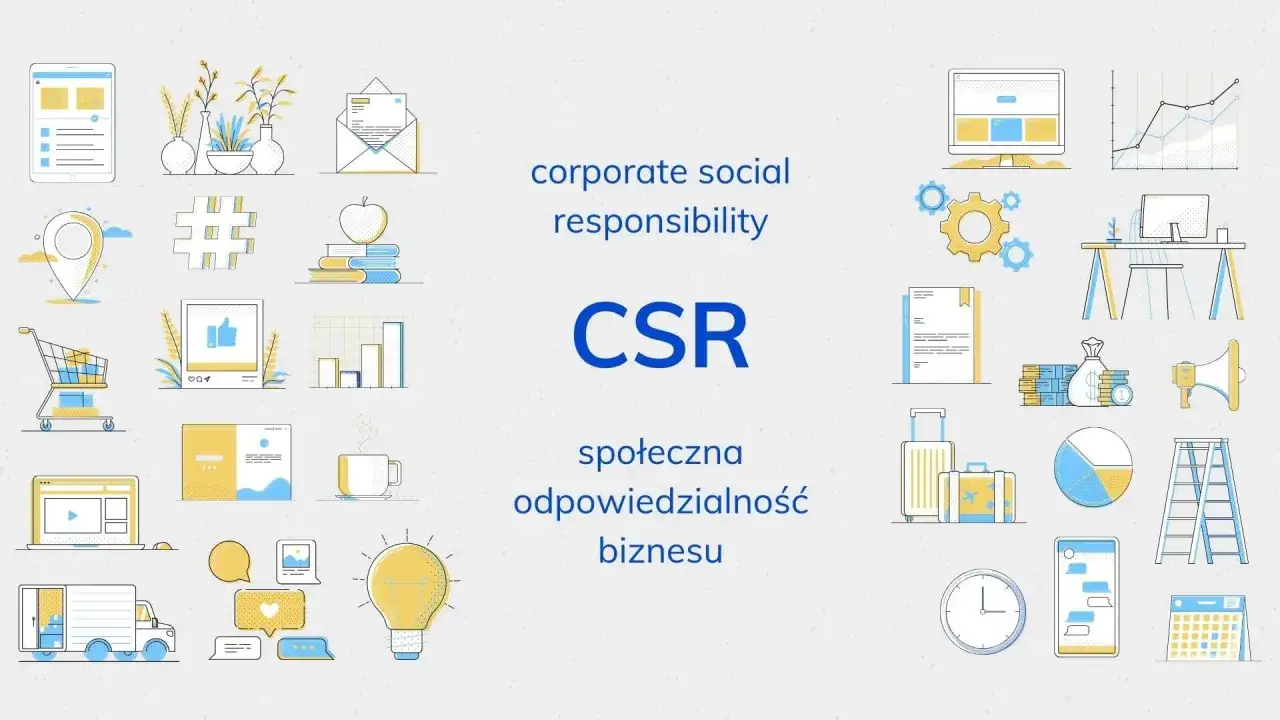 corporate social responsibility

CSR

społeczna odpowiedzialność biznesu